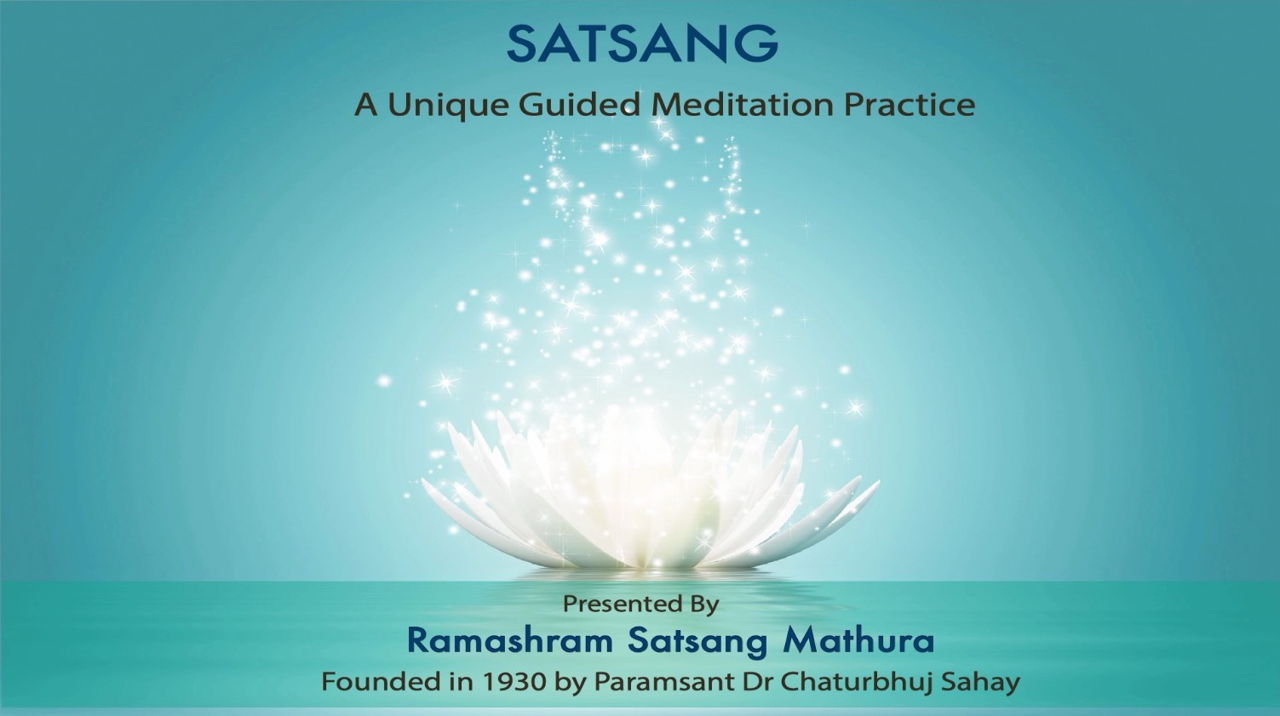 SATSANG

A Unique Guided Meditation Practice

Presented By

Ramashram Satsang Mathura

Founded in 1930 by Paramsant Dr Chaturbhuj Sahay